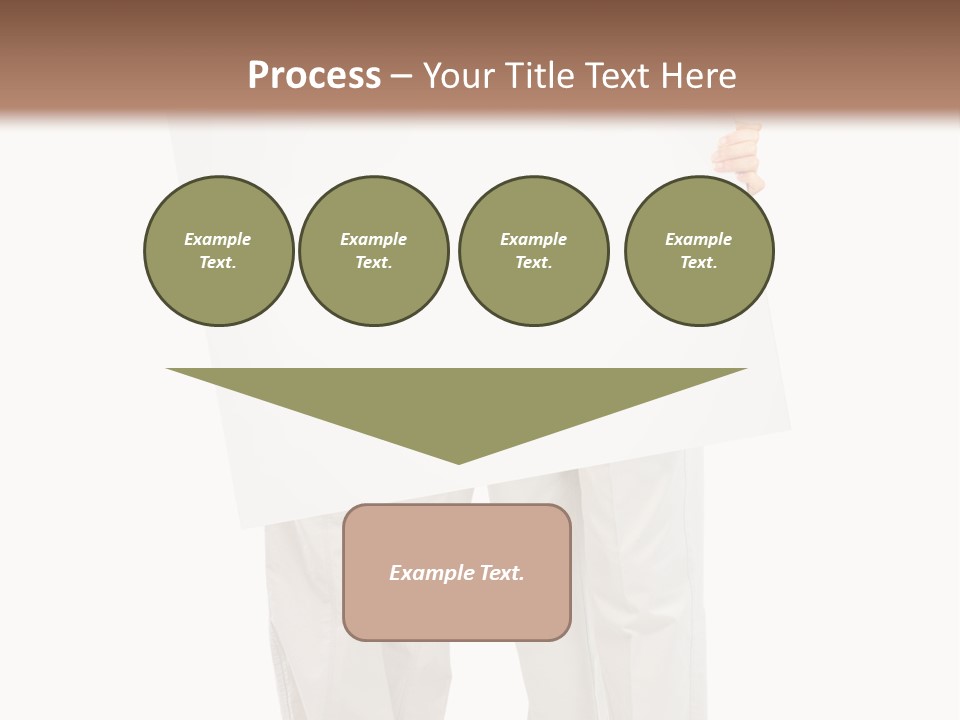 Process – Your Title Text Here

Example Text.

Example Text.

Example Text.

Example Text.

Example Text.